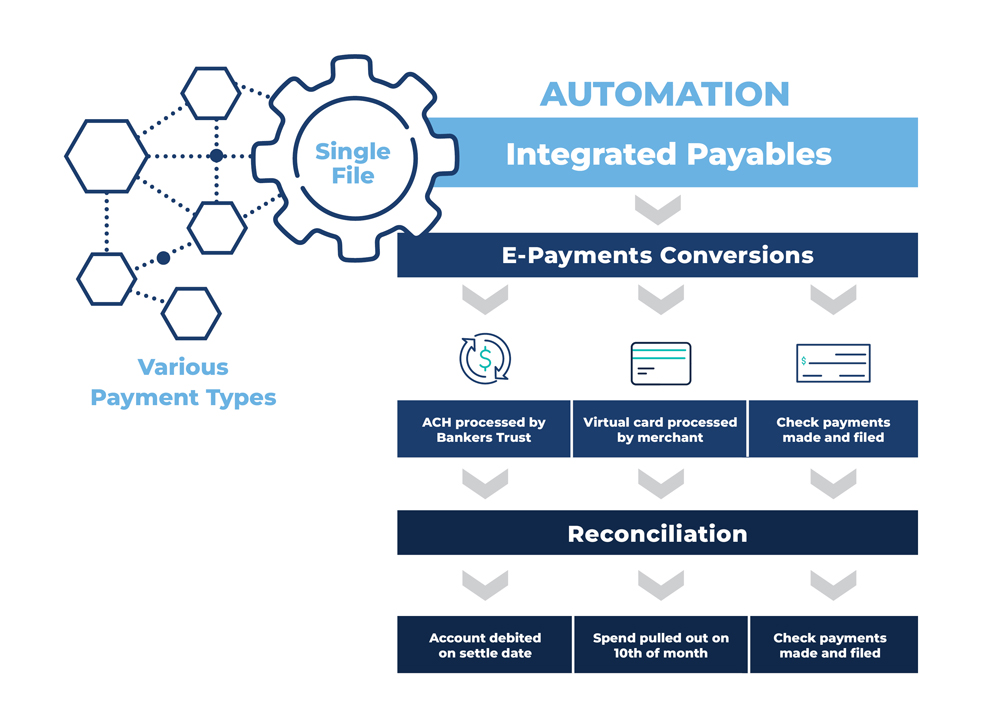 Single File

Various Payment Types

AUTOMATION

Integrated Payables

E-Payments Conversions

$

$

ACH processed by Bankers Trust

Virtual card processed by merchant

Check payments made and filed

Reconciliation

Account debited on settle date

Spend pulled out on 10th of month

Check payments made and filed